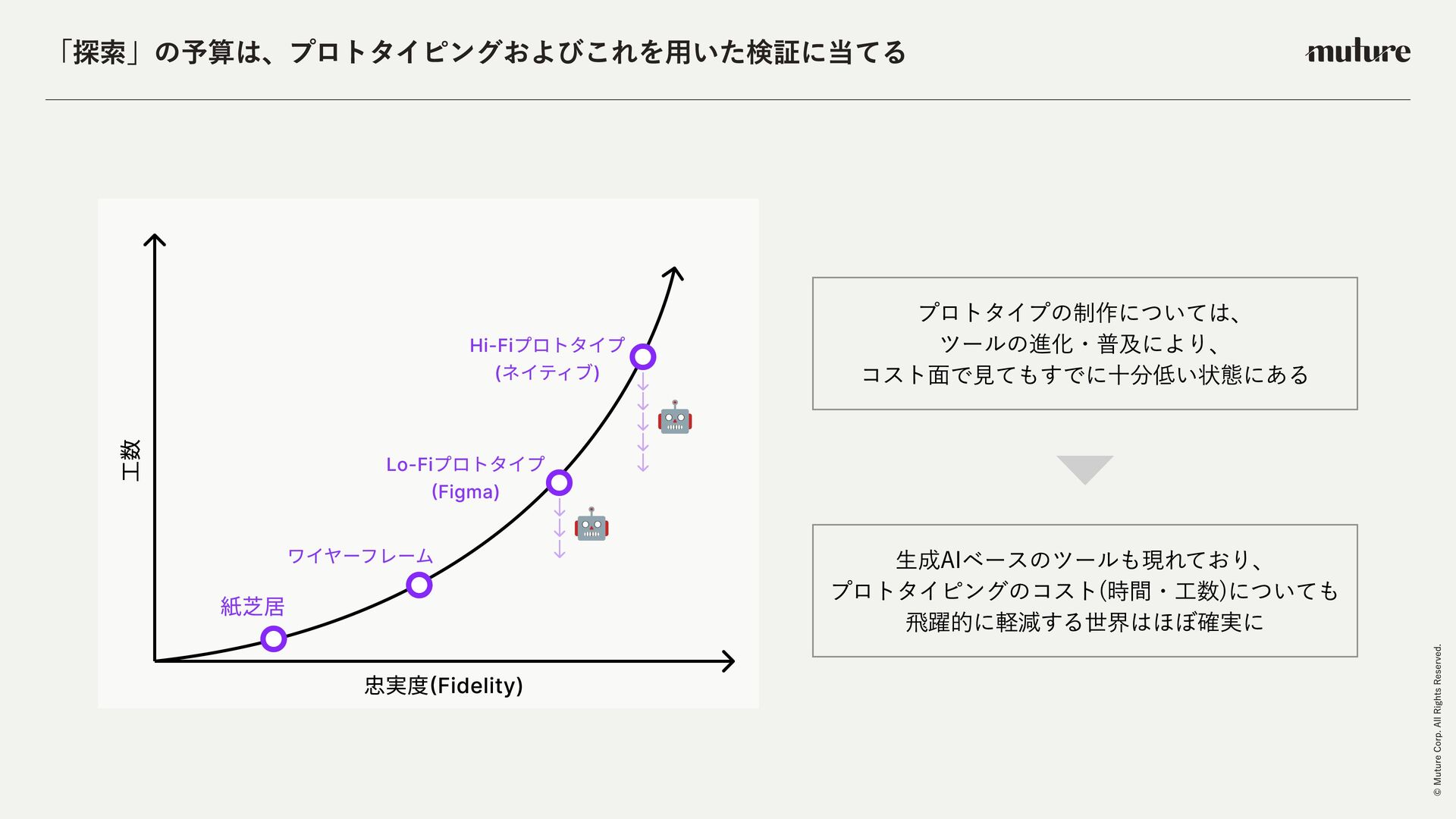 「探索」の予算は、プロトタイピングおよびこれを用いた検証に当てる

muture

工数

Hi-Fiプロトタイプ
(ネイティブ)

Lo-Fiプロトタイプ
(Figma)

ワイヤーフレーム

紙芝居

忠実度(Fidelity)

プロトタイプの制作については、
ツールの進化・普及により、
コスト面で見てもすでに十分低い状態にある

生成AIベースのツールも現れており、
プロトタイピングのコスト(時間・工数)についても
飛躍的に軽減する世界はほぼ確実に

© Muture Corp. All Rights Reserved.